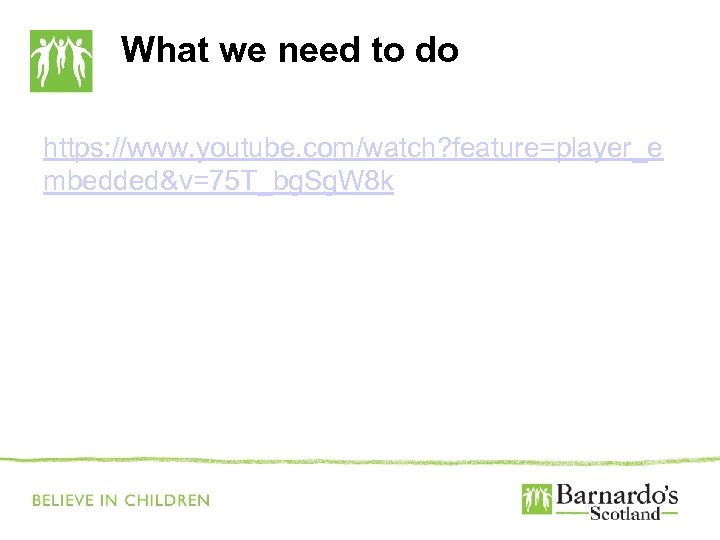 What we need to do

https://www.youtube.com/watch?feature=player_embedded&v=75T_bgSgW8k

BELIEVE IN CHILDREN

Barnardo's
Scotland